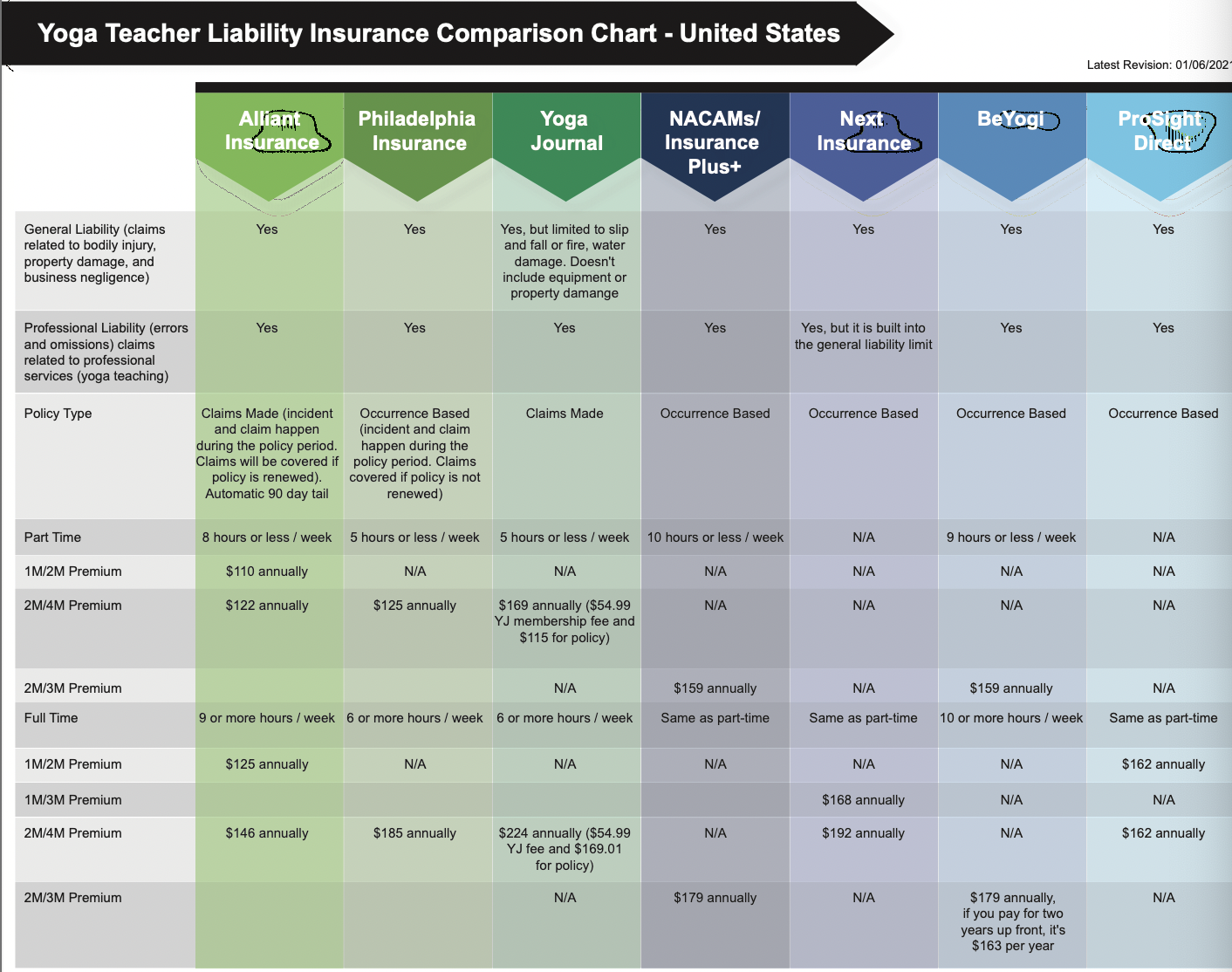 Yoga Teacher Liability Insurance Comparison Chart - United States

Latest Revision: 01/06/2021

| | Alliant Insurance | Philadelphia Insurance | Yoga Journal | NACAMs/ Insurance Plus+ | Next Insurance | BeYogi | ProSight Direct |
|---|---|---|---|---|---|---|---|
| General Liability (claims related to bodily injury, property damage, and business negligence) | Yes | Yes | Yes, but limited to slip and fall or fire, water damage. Doesn't include equipment or property damange | Yes | Yes | Yes | Yes |
| Professional Liability (errors and omissions) claims related to professional services (yoga teaching) | Yes | Yes | Yes | Yes | Yes, but it is built into the general liability limit | Yes | Yes |
| Policy Type | Claims Made (incident and claim happen during the policy period. Claims will be covered if policy is renewed). Automatic 90 day tail | Occurrence Based (incident and claim happen during the policy period. Claims covered if policy is not renewed) | Claims Made | Occurrence Based | Occurrence Based | Occurrence Based | Occurrence Based |
| Part Time | 8 hours or less / week | 5 hours or less / week | 5 hours or less / week | 10 hours or less / week | N/A | 9 hours or less / week | N/A |
| 1M/2M Premium | $110 annually | N/A | N/A | N/A | N/A | N/A | N/A |
| 2M/4M Premium | $122 annually | $125 annually | $169 annually ($54.99 YJ membership fee and $115 for policy) | N/A | N/A | N/A | N/A |
| 2M/3M Premium | | | N/A | $159 annually | N/A | $159 annually | N/A |
| Full Time | 9 or more hours / week | 6 or more hours / week | 6 or more hours / week | Same as part-time | Same as part-time | 10 or more hours / week | Same as part-time |
| 1M/2M Premium | $125 annually | N/A | N/A | N/A | N/A | N/A | $162 annually |
| 1M/3M Premium | | | | | $168 annually | N/A | N/A |
| 2M/4M Premium | $146 annually | $185 annually | $224 annually ($54.99 YJ fee and $169.01 for policy) | N/A | $192 annually | N/A | $162 annually |
| 2M/3M Premium | | | N/A | $179 annually | N/A | $179 annually, if you pay for two years up front, it's $163 per year | N/A |